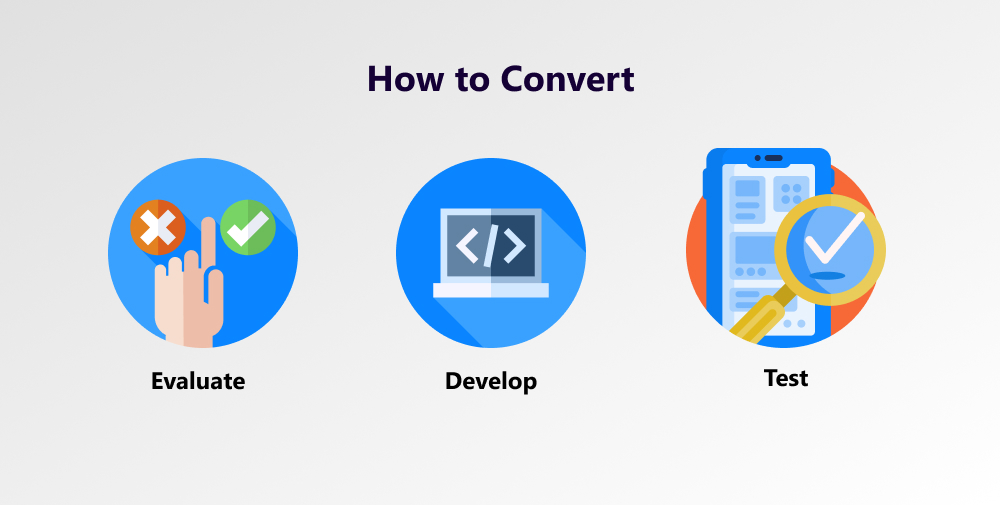 How to Convert

Evaluate

Develop

Test